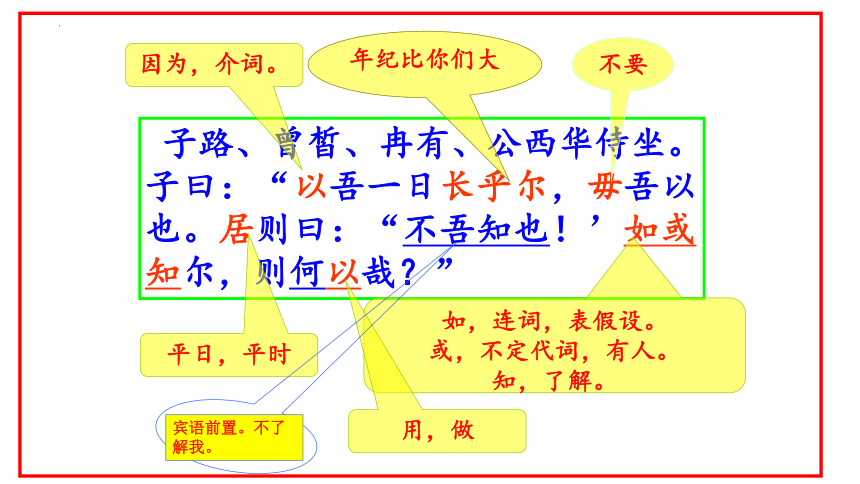 因为，介词。

年纪比你们大

不要

子路、曾皙、冉有、公西华侍坐。子曰：“以吾一日长乎尔，毋吾以也。居则曰：“不吾知也！’如或知尔，则何以哉？”

平日，平时

如，连词，表假设。
或，不定代词，有人。
知，了解。

宾语前置。不了解我。

用，做